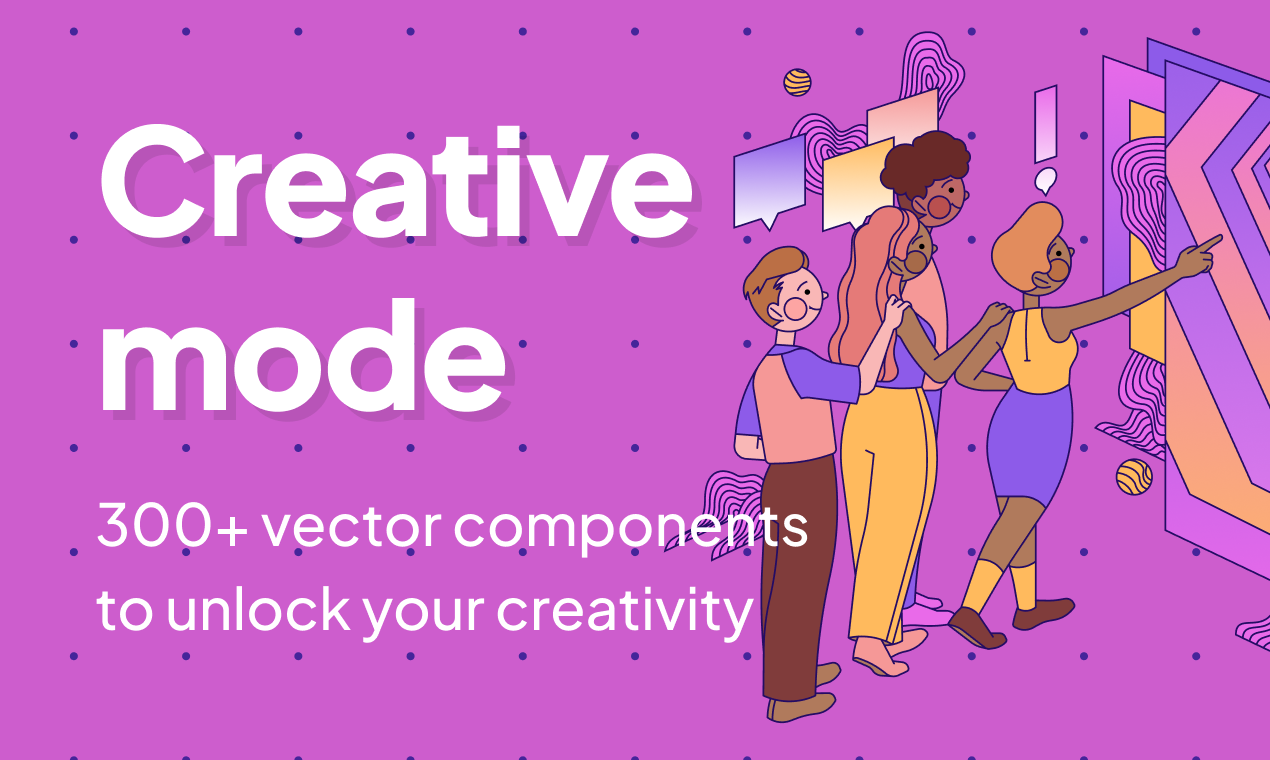 Creative mode

300+ vector components to unlock your creativity